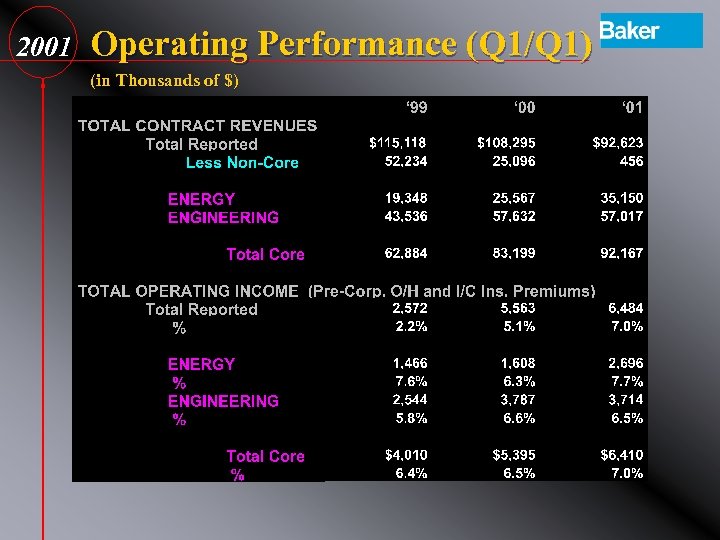 2001 Operating Performance (Q1/Q1)

Baker

(in Thousands of $)

| | '99 | '00 | '01 |
|---|---|---|---|
| TOTAL CONTRACT REVENUES | | | |
| Total Reported | $115,118 | $108,295 | $92,623 |
| Less Non-Core | 52,234 | 25,096 | 456 |
| ENERGY | 19,348 | 25,567 | 35,150 |
| ENGINEERING | 43,536 | 57,632 | 57,017 |
| Total Core | 62,884 | 83,199 | 92,167 |
| TOTAL OPERATING INCOME (Pre-Corp. O/H and I/C Ins. Premiums) | | | |
| Total Reported | 2,572 | 5,563 | 6,484 |
| % | 2.2% | 5.1% | 7.0% |
| ENERGY | 1,466 | 1,608 | 2,696 |
| % | 7.6% | 6.3% | 7.7% |
| ENGINEERING | 2,544 | 3,787 | 3,714 |
| % | 5.8% | 6.6% | 6.5% |
| Total Core | $4,010 | $5,395 | $6,410 |
| % | 6.4% | 6.5% | 7.0% |